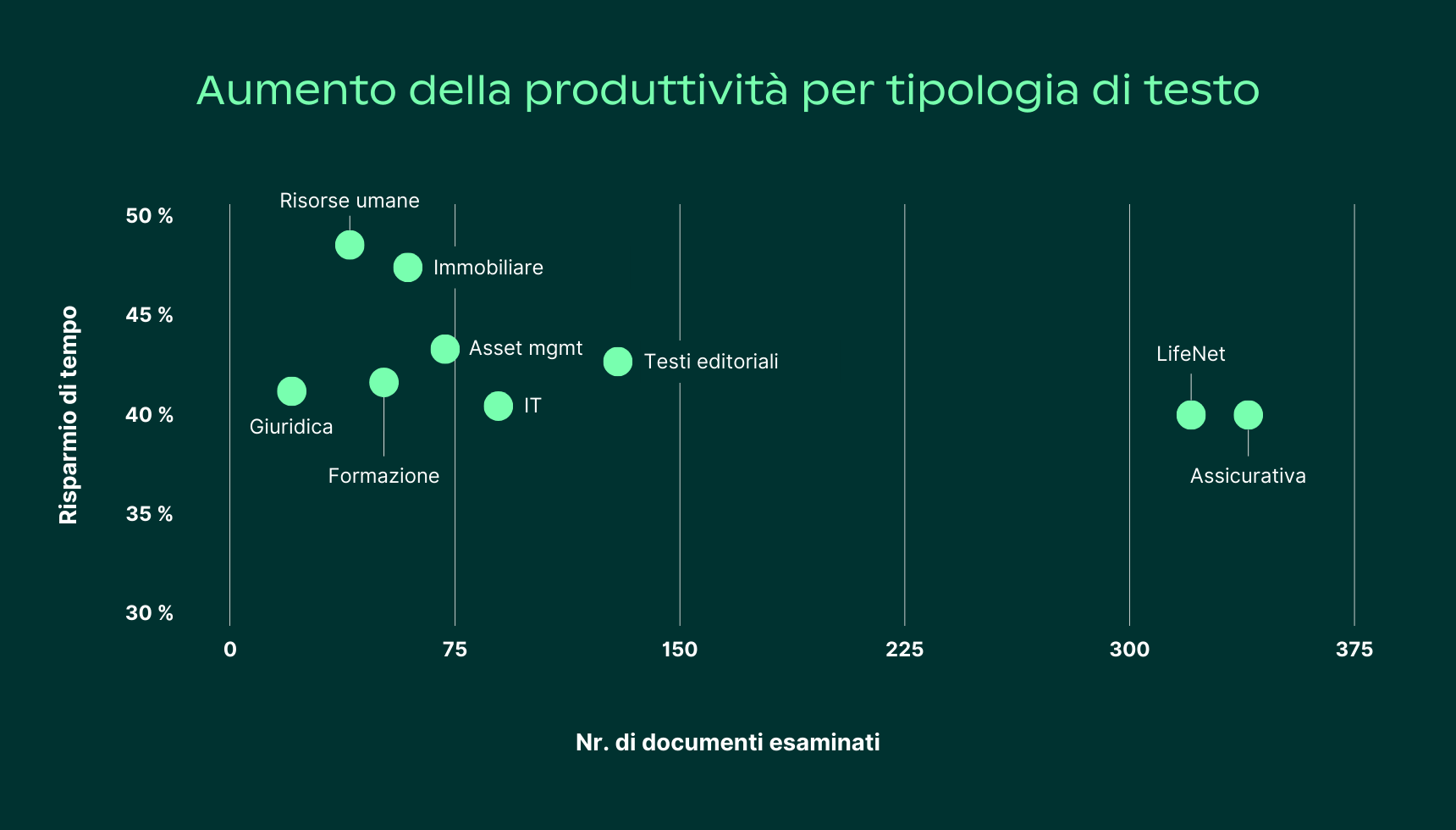 Aumento della produttività per tipologia di testo

Risparmio di tempo

50 %
45 %
40 %
35 %
30 %

Risorse umane
Immobiliare
Asset mgmt
Testi editoriali
Giuridica
Formazione
IT
LifeNet
Assicurativa

0
75
150
225
300
375

Nr. di documenti esaminati